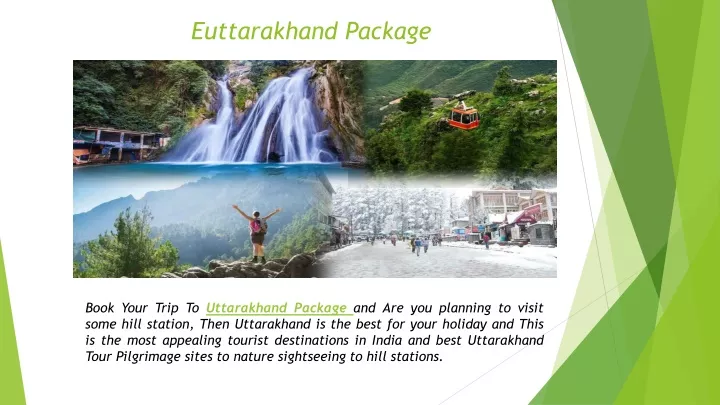 Euttarakhand Package

Book Your Trip To Uttarakhand Package and Are you planning to visit some hill station, Then Uttarakhand is the best for your holiday and This is the most appealing tourist destinations in India and best Uttarakhand Tour Pilgrimage sites to nature sightseeing to hill stations.